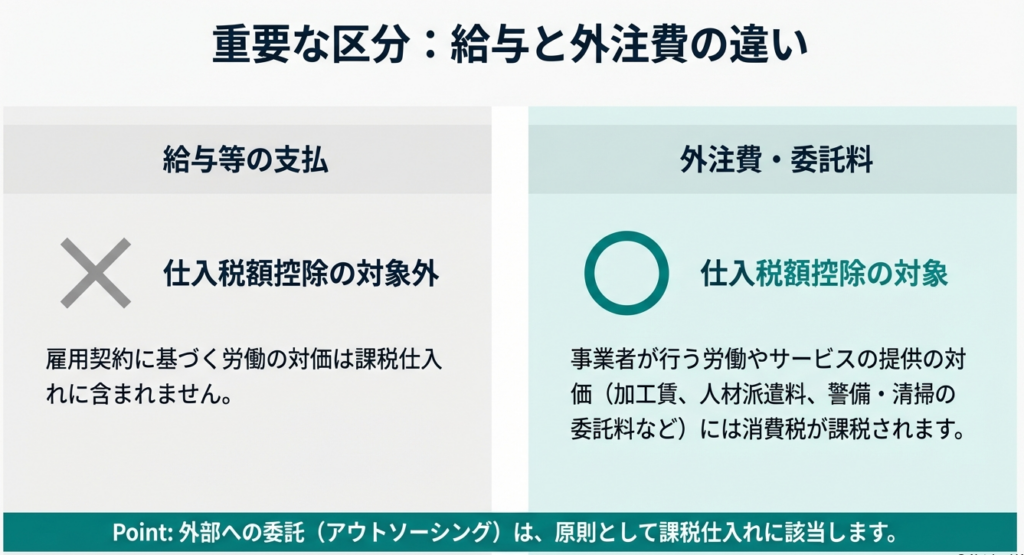 重要な区分：給与と外注費の違い

給与等の支払

仕入税額控除の対象外

雇用契約に基づく労働の対価は課税仕入れに含まれません。

外注費・委託料

仕入税額控除の対象

事業者が行う労働やサービスの提供の対価（加工賃、人材派遣料、警備・清掃の委託料など）には消費税が課税されます。

Point: 外部への委託（アウトソーシング）は、原則として課税仕入れに該当します。